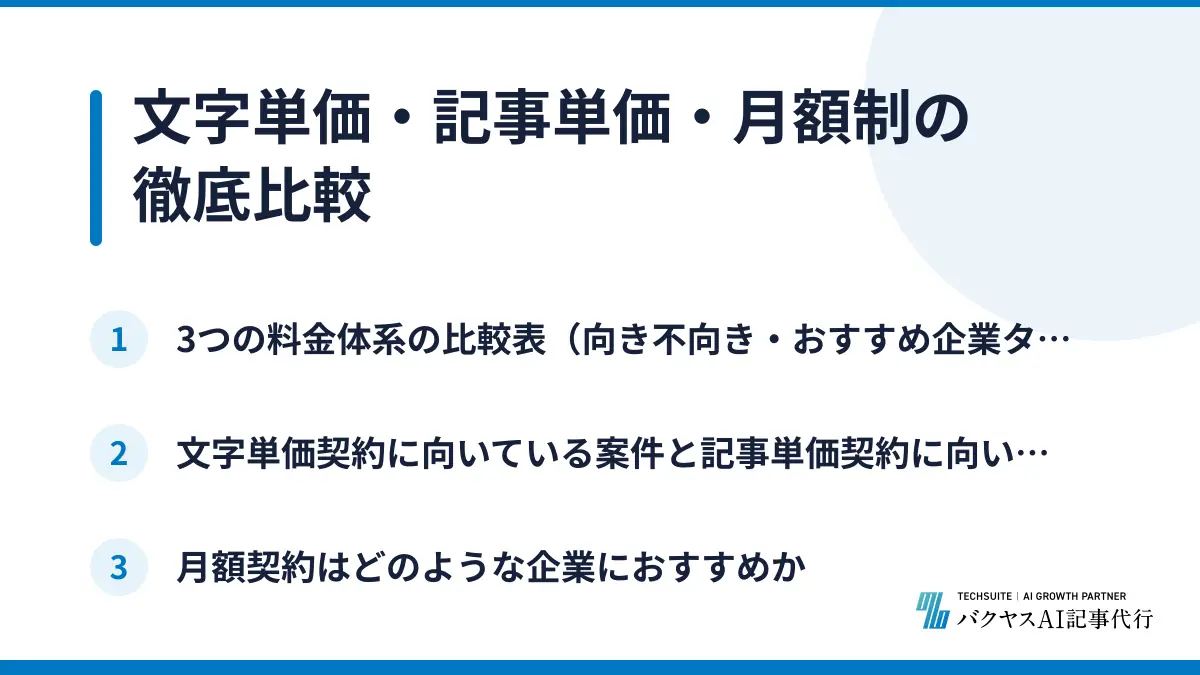 文字単価・記事単価・月額制の徹底比較

1
3つの料金体系の比較表（向き不向き・おすすめ企業タ…

2
文字単価契約に向いている案件と記事単価契約に向い…

3
月額契約はどのような企業におすすめか

TECHSUITE | AI GROWTH PARTNER
バクヤスAI記事代行